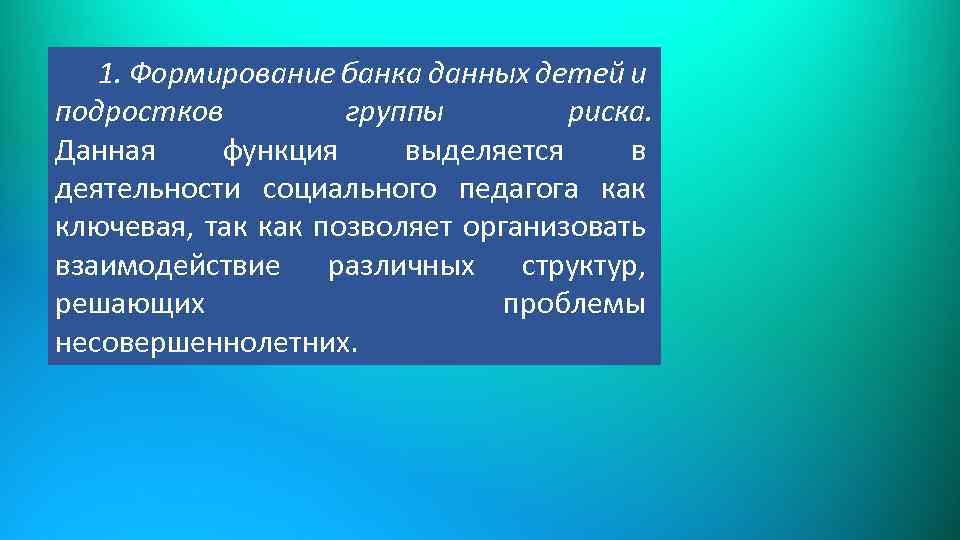 1. Формирование банка данных детей и подростков группы риска. Данная функция выделяется в деятельности социального педагога как ключевая, так как позволяет организовать взаимодействие различных структур, решающих проблемы несовершеннолетних.